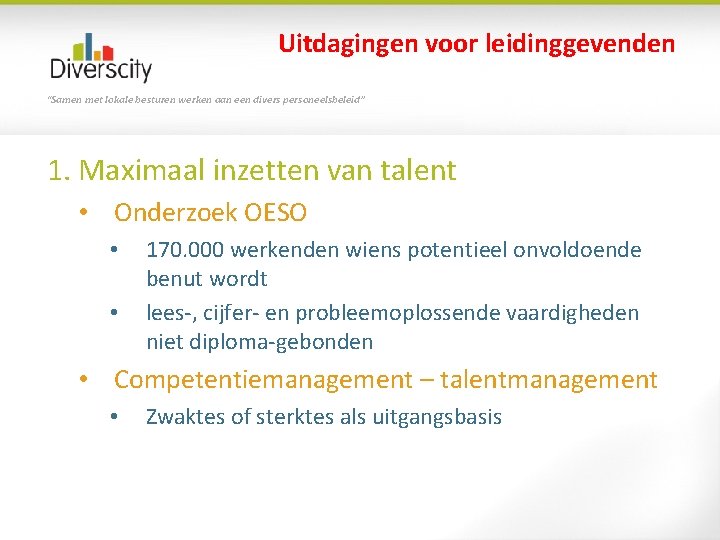 Diverscity

Uitdagingen voor leidinggevenden

"Samen met lokale besturen werken aan een divers personeelsbeleid"

1. Maximaal inzetten van talent

• Onderzoek OESO

• 170.000 werkenden wiens potentieel onvoldoende benut wordt

• lees-, cijfer- en probleemoplossende vaardigheden niet diploma-gebonden

• Competentiemanagement – talentmanagement

• Zwaktes of sterktes als uitgangsbasis